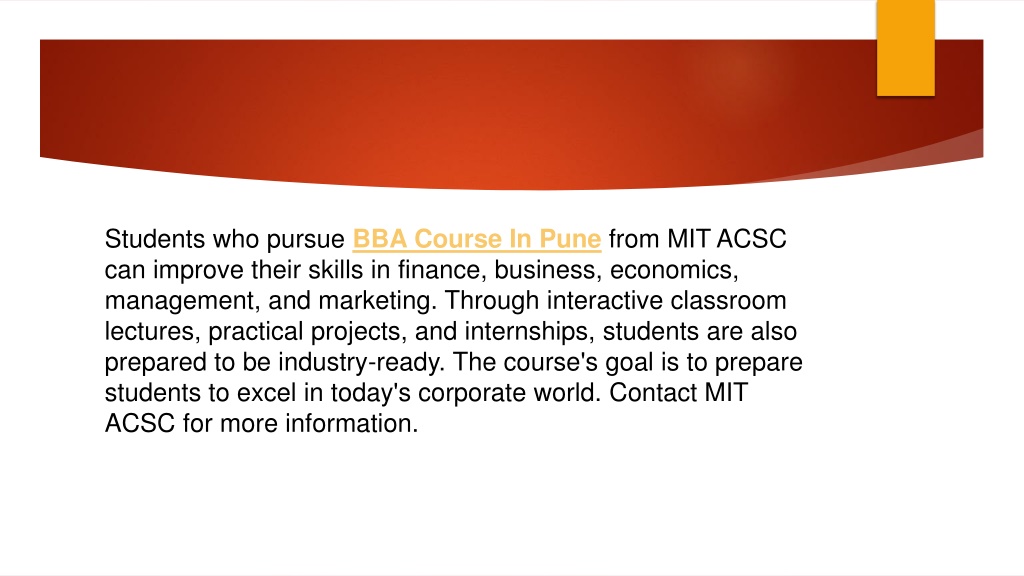 Students who pursue BBA Course In Pune from MIT ACSC can improve their skills in finance, business, economics, management, and marketing. Through interactive classroom lectures, practical projects, and internships, students are also prepared to be industry-ready. The course's goal is to prepare students to excel in today's corporate world. Contact MIT ACSC for more information.